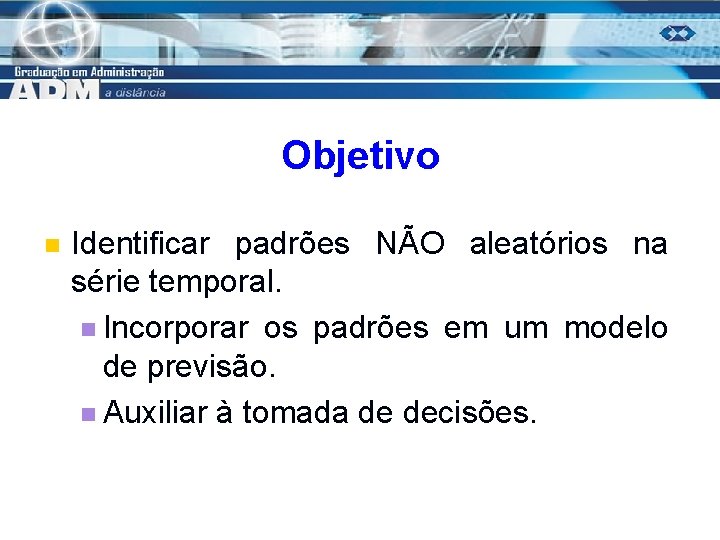 Graduação em Administração
ADM a distância

Objetivo

Identificar padrões NÃO aleatórios na série temporal.

Incorporar os padrões em um modelo de previsão.

Auxiliar à tomada de decisões.